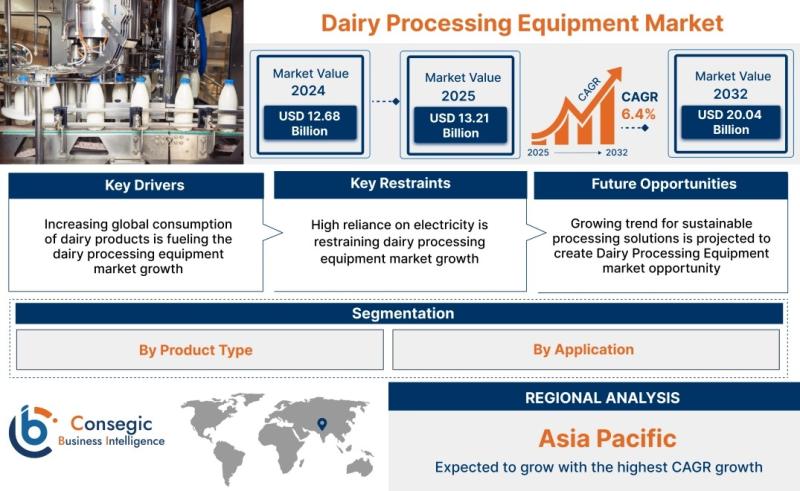 Dairy Processing Equipment Market

Market Value
2024
USD 12.68 Billion

Market Value
2025
USD 13.21 Billion

CAGR
CAGR
6.4%
2025 2032

Market Value
2032
USD 20.04 Billion

Key Drivers
Increasing global consumption of dairy products is fueling the dairy processing equipment market growth

Key Restraints
High reliance on electricity is restraining dairy processing equipment market growth

Future Opportunities
Growing trend for sustainable processing solutions is projected to create Dairy Processing Equipment market opportunity

Segmentation
By Product Type
By Application

Consegic
Business Intelligence

REGIONAL ANALYSIS
Asia Pacific
Expected to grow with the highest CAGR growth